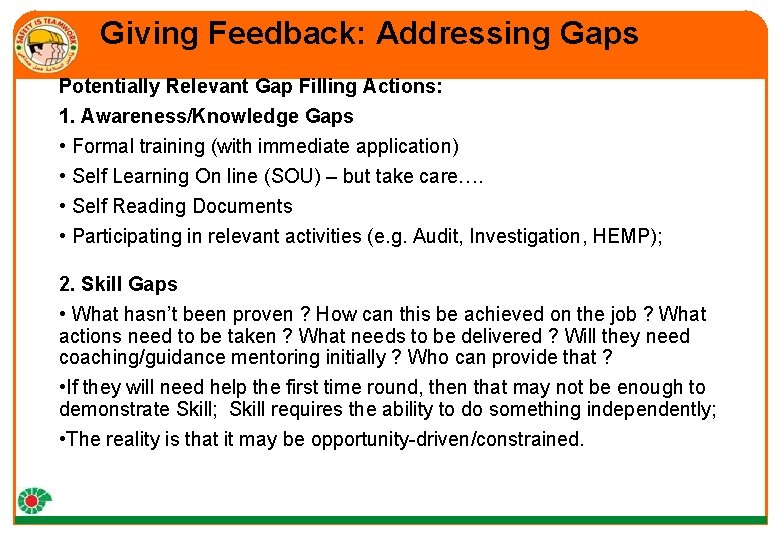 SAFETY IS TEAMWORK

Giving Feedback: Addressing Gaps

Potentially Relevant Gap Filling Actions:

1. Awareness/Knowledge Gaps

• Formal training (with immediate application)

• Self Learning On line (SOU) – but take care….

• Self Reading Documents

• Participating in relevant activities (e.g. Audit, Investigation, HEMP);

2. Skill Gaps

• What hasn't been proven ? How can this be achieved on the job ? What actions need to be taken ? What needs to be delivered ? Will they need coaching/guidance mentoring initially ? Who can provide that ?

•If they will need help the first time round, then that may not be enough to demonstrate Skill; Skill requires the ability to do something independently;

•The reality is that it may be opportunity-driven/constrained.